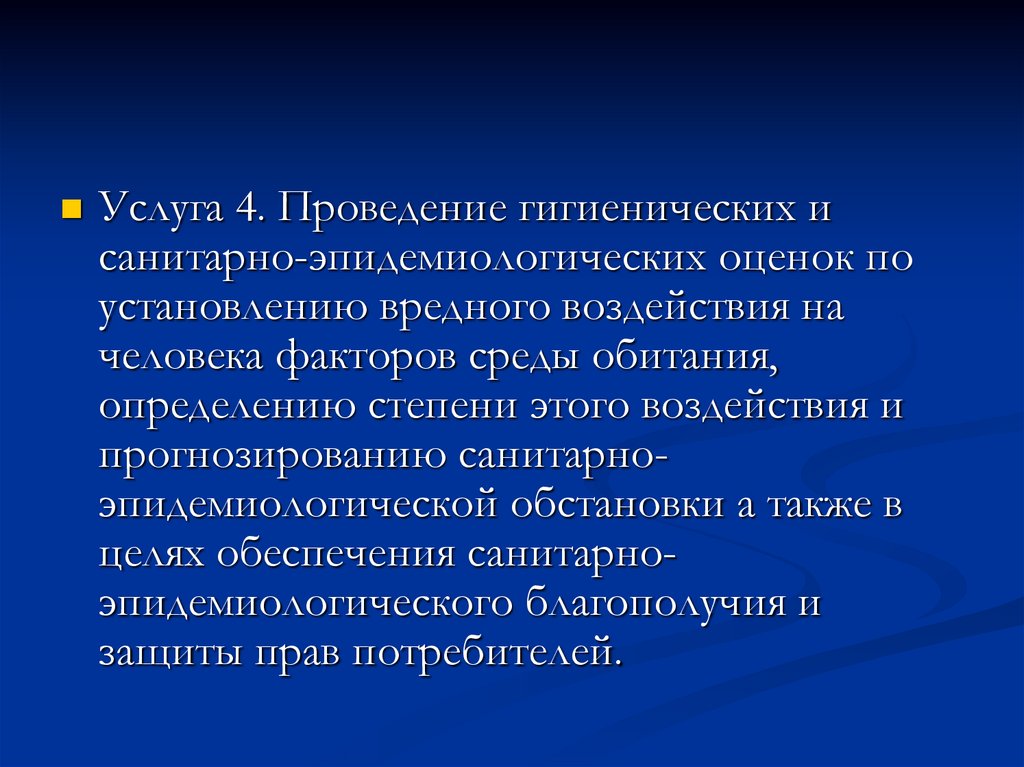 Услуга 4. Проведение гигиенических и санитарно-эпидемиологических оценок по установлению вредного воздействия на человека факторов среды обитания, определению степени этого воздействия и прогнозированию санитарно-эпидемиологической обстановки а также в целях обеспечения санитарно-эпидемиологического благополучия и защиты прав потребителей.